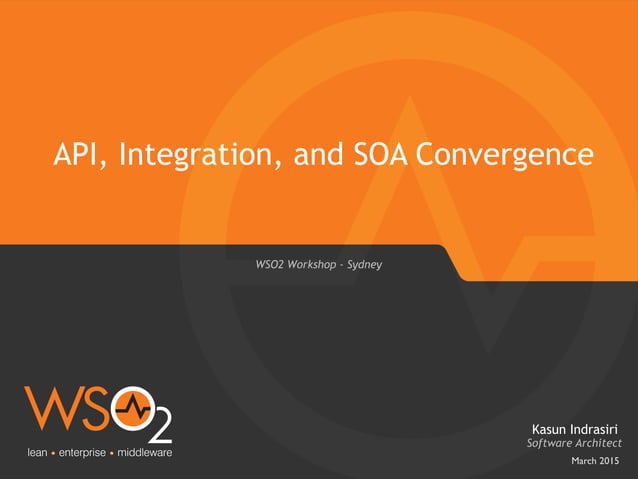 API, Integration, and SOA Convergence

WSO2 Workshop - Sydney

WSO2
lean • enterprise • middleware

Kasun Indrasiri
Software Architect

March 2015